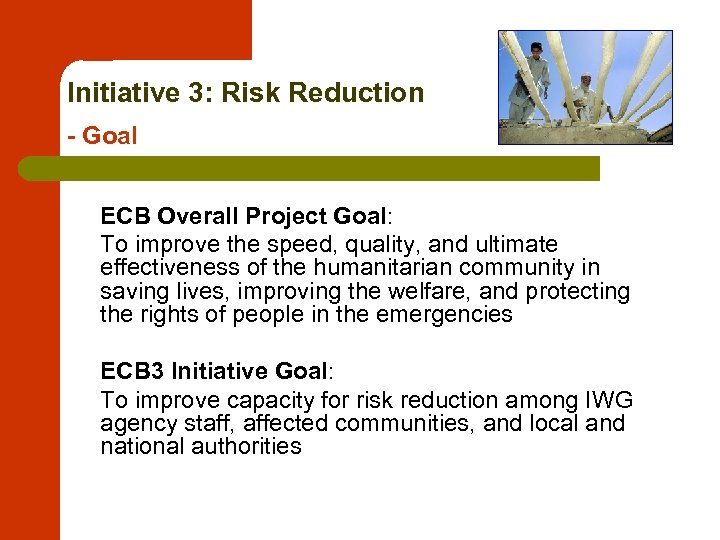 Initiative 3: Risk Reduction

- Goal

ECB Overall Project Goal:
To improve the speed, quality, and ultimate effectiveness of the humanitarian community in saving lives, improving the welfare, and protecting the rights of people in the emergencies

ECB3 Initiative Goal:
To improve capacity for risk reduction among IWG agency staff, affected communities, and local and national authorities